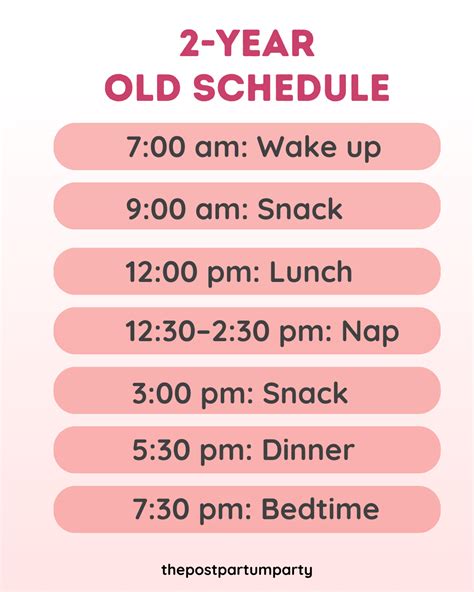 2-YEAR
OLD SCHEDULE

7:00 am: Wake up

9:00 am: Snack

12:00 pm: Lunch

12:30–2:30 pm: Nap

3:00 pm: Snack

5:30 pm: Dinner

7:30 pm: Bedtime

thepostpartumparty